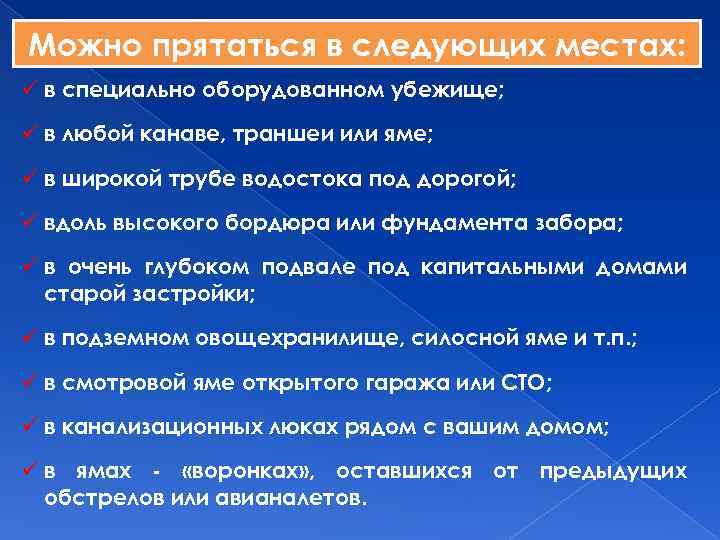 Можно прятаться в следующих местах:

✓ в специально оборудованном убежище;

✓ в любой канаве, траншеи или яме;

✓ в широкой трубе водостока под дорогой;

✓ вдоль высокого бордюра или фундамента забора;

✓ в очень глубоком подвале под капитальными домами старой застройки;

✓ в подземном овощехранилище, силосной яме и т.п.;

✓ в смотровой яме открытого гаража или СТО;

✓ в канализационных люках рядом с вашим домом;

✓ в ямах - «воронках», оставшихся от предыдущих обстрелов или авианалетов.